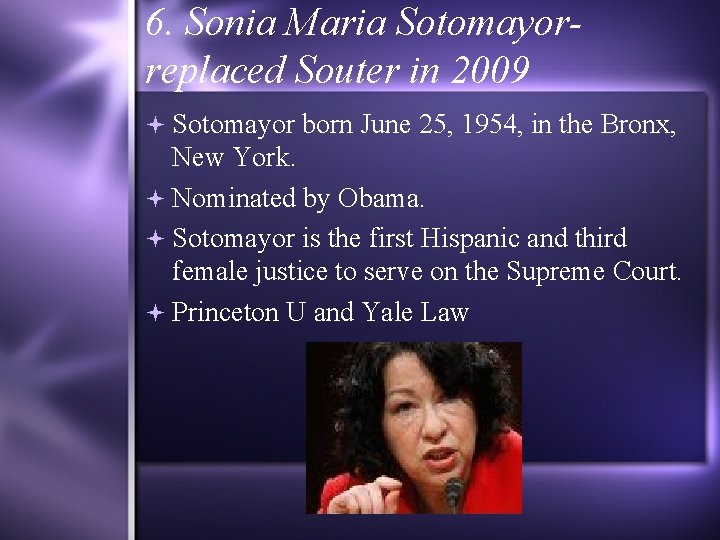 6. Sonia Maria Sotomayor- replaced Souter in 2009

Sotomayor born June 25, 1954, in the Bronx, New York.

Nominated by Obama.

Sotomayor is the first Hispanic and third female justice to serve on the Supreme Court.

Princeton U and Yale Law